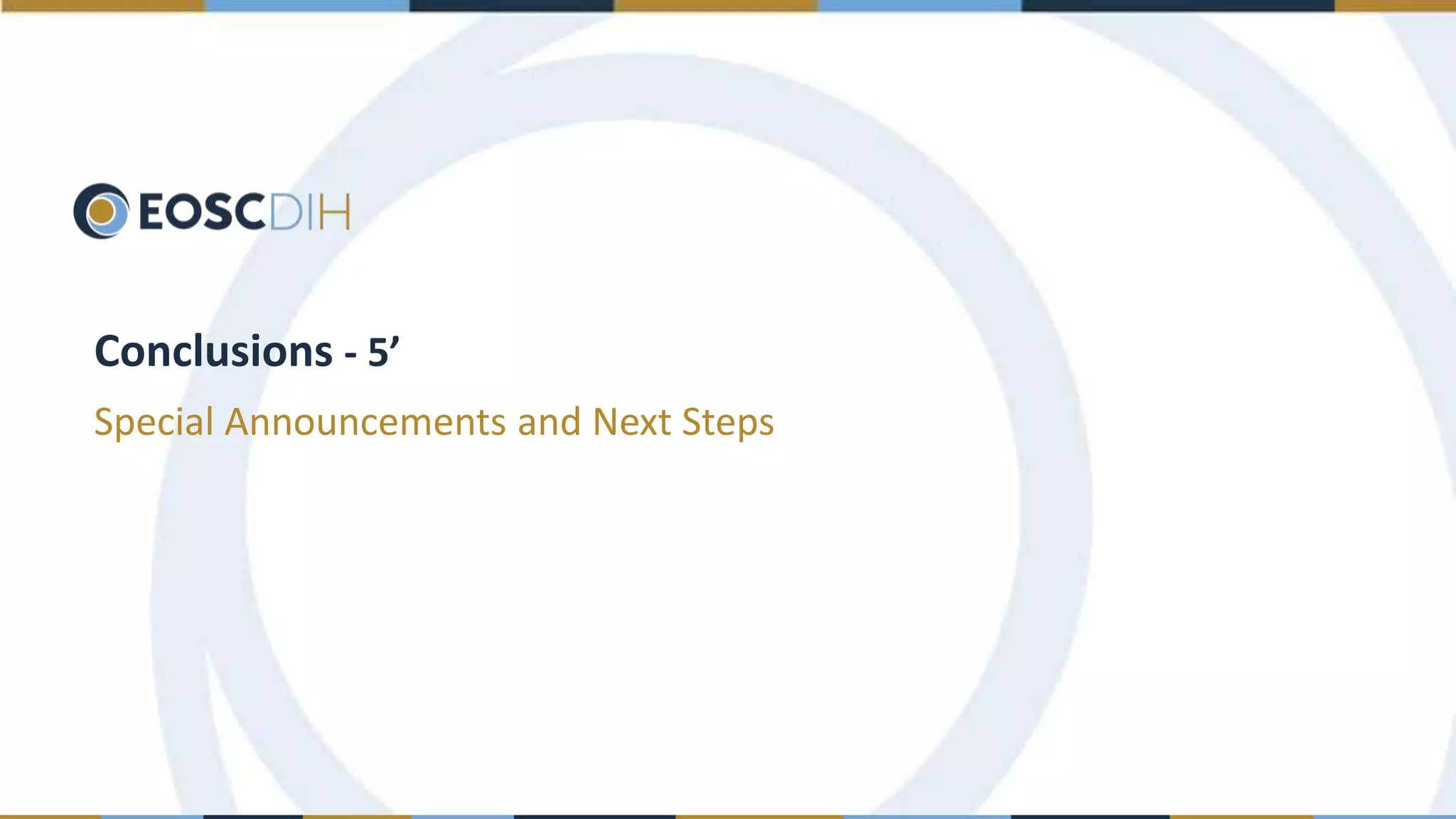 EOSCDIH

Conclusions - 5’

Special Announcements and Next Steps